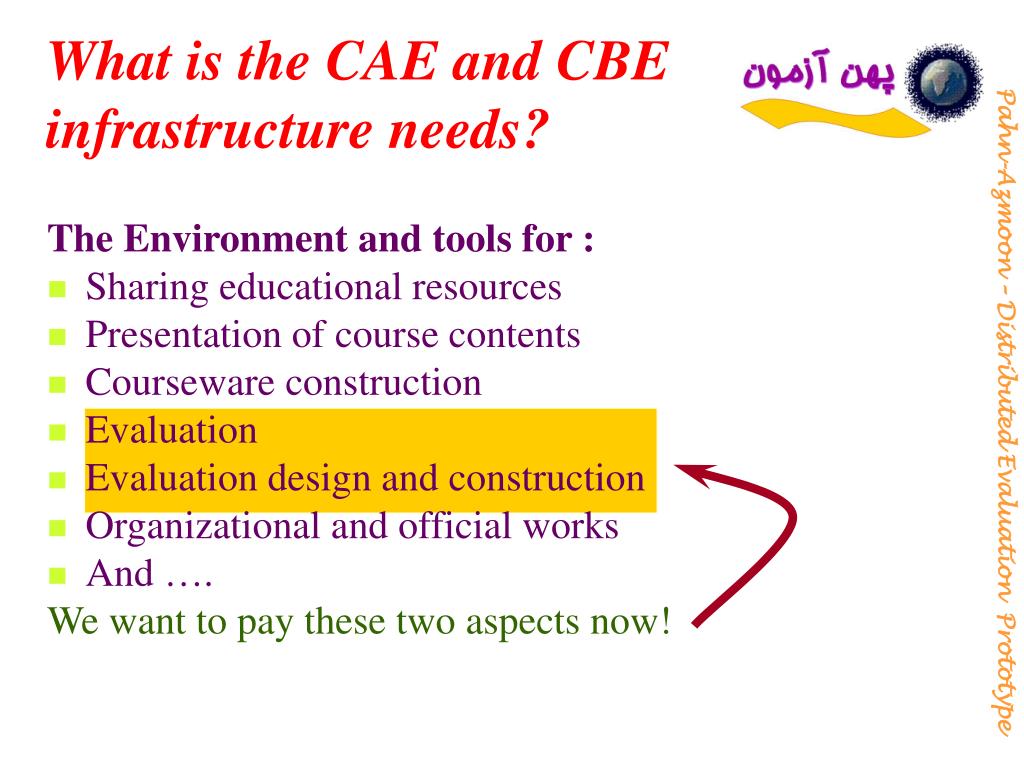 What is the CAE and CBE infrastructure needs?

پهن آزمون

The Environment and tools for :
- Sharing educational resources
- Presentation of course contents
- Courseware construction
- Evaluation
- Evaluation design and construction
- Organizational and official works
- And ….

We want to pay these two aspects now!

Pahn-Azmoon - Distributed Evaluation Prototype